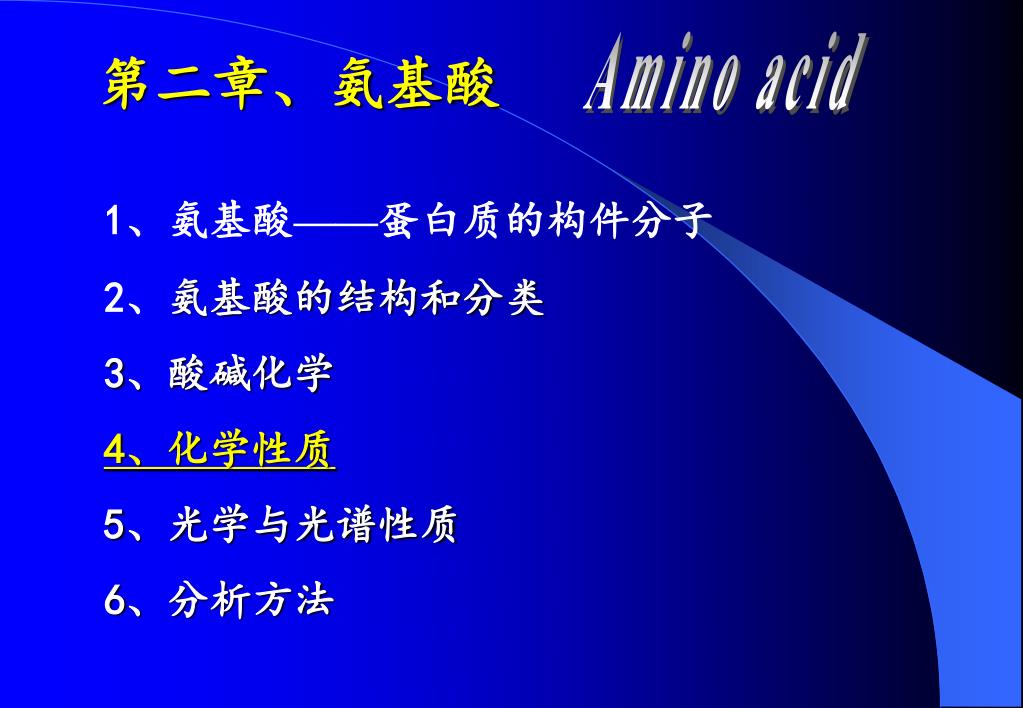 第二章、氨基酸 Amino acid

1、氨基酸——蛋白质的构件分子

2、氨基酸的结构和分类

3、酸碱化学

4、化学性质

5、光学与光谱性质

6、分析方法